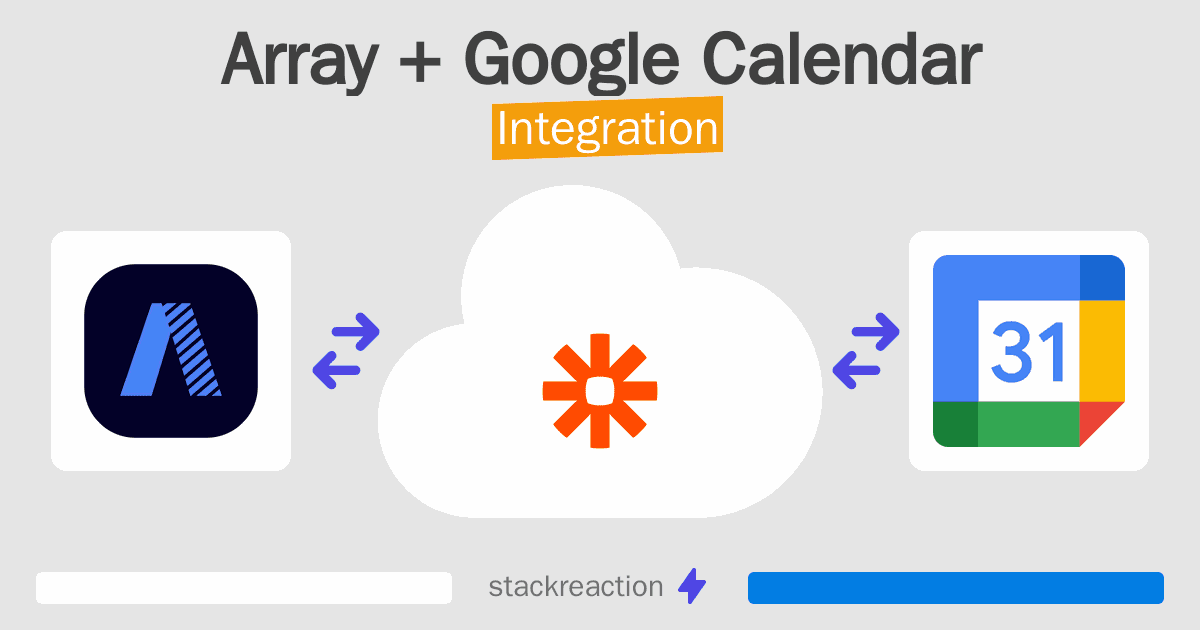 Array + Google Calendar
Integration

31

stackreaction